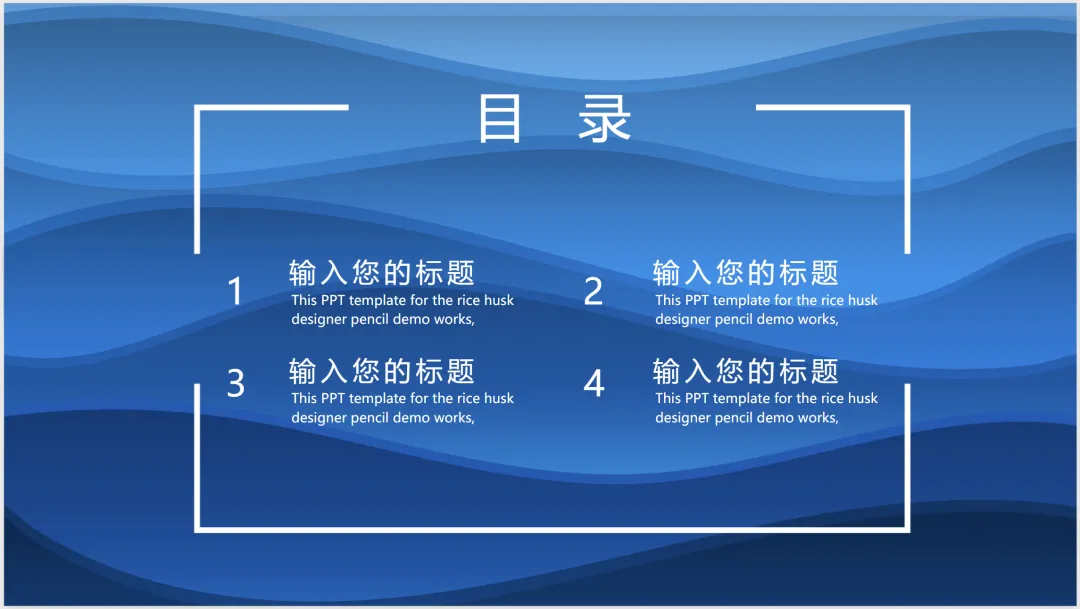 目 录

1
输入您的标题
This PPT template for the rice husk designer pencil demo works,

2
输入您的标题
This PPT template for the rice husk designer pencil demo works,

3
输入您的标题
This PPT template for the rice husk designer pencil demo works,

4
输入您的标题
This PPT template for the rice husk designer pencil demo works,